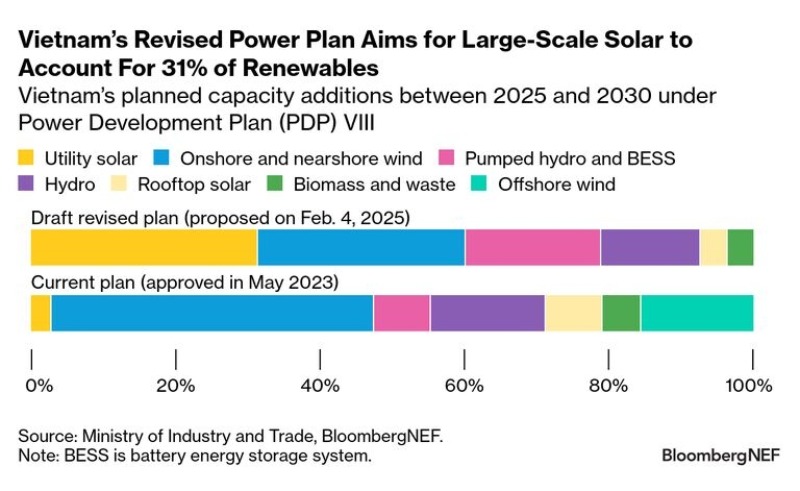 Vietnam's Revised Power Plan Aims for Large-Scale Solar to Account For 31% of Renewables

Vietnam's planned capacity additions between 2025 and 2030 under Power Development Plan (PDP) VIII

Utility solar
Onshore and nearshore wind
Pumped hydro and BESS
Hydro
Rooftop solar
Biomass and waste
Offshore wind

Draft revised plan (proposed on Feb. 4, 2025)

Current plan (approved in May 2023)

0%
20%
40%
60%
80%
100%

Source: Ministry of Industry and Trade, BloombergNEF.
Note: BESS is battery energy storage system.

BloombergNEF